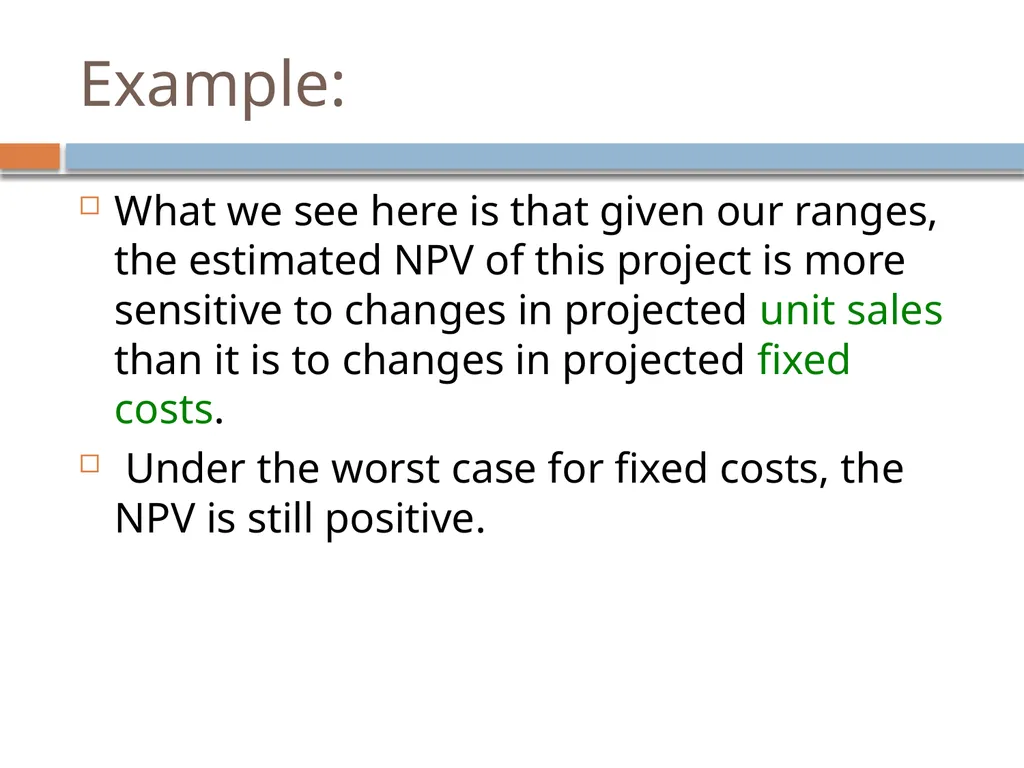 Example:

What we see here is that given our ranges, the estimated NPV of this project is more sensitive to changes in projected unit sales than it is to changes in projected fixed costs.

Under the worst case for fixed costs, the NPV is still positive.